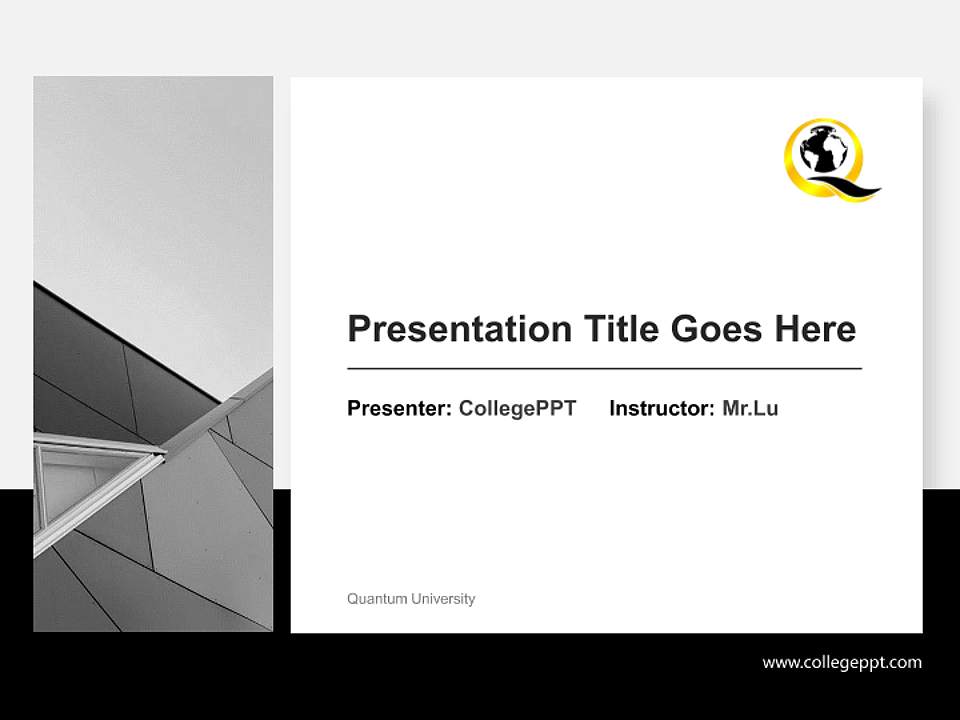 Presentation Title Goes Here

Presenter: CollegePPT Instructor: Mr.Lu

Quantum University

www.collegeppt.com